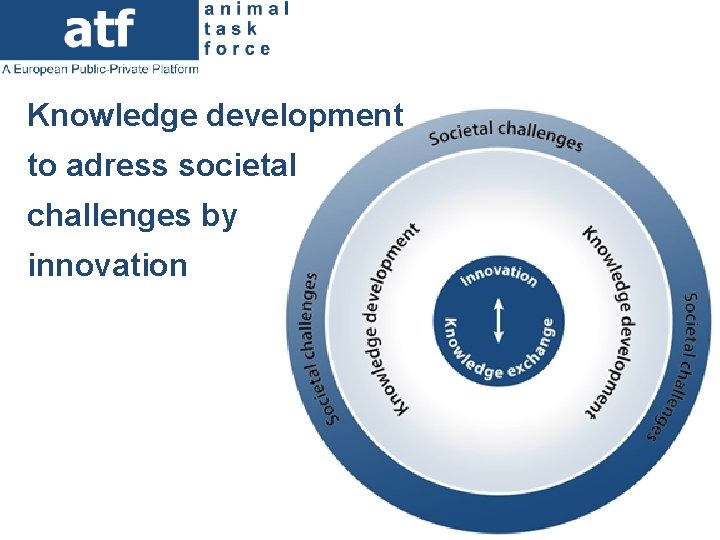 atf

animal
task
force

A European Public-Private Platform

Knowledge development to adress societal challenges by innovation

Societal challenges

Societal challenges

Societal challenges

Knowledge development

Knowledge development

Innovation

Knowledge exchange